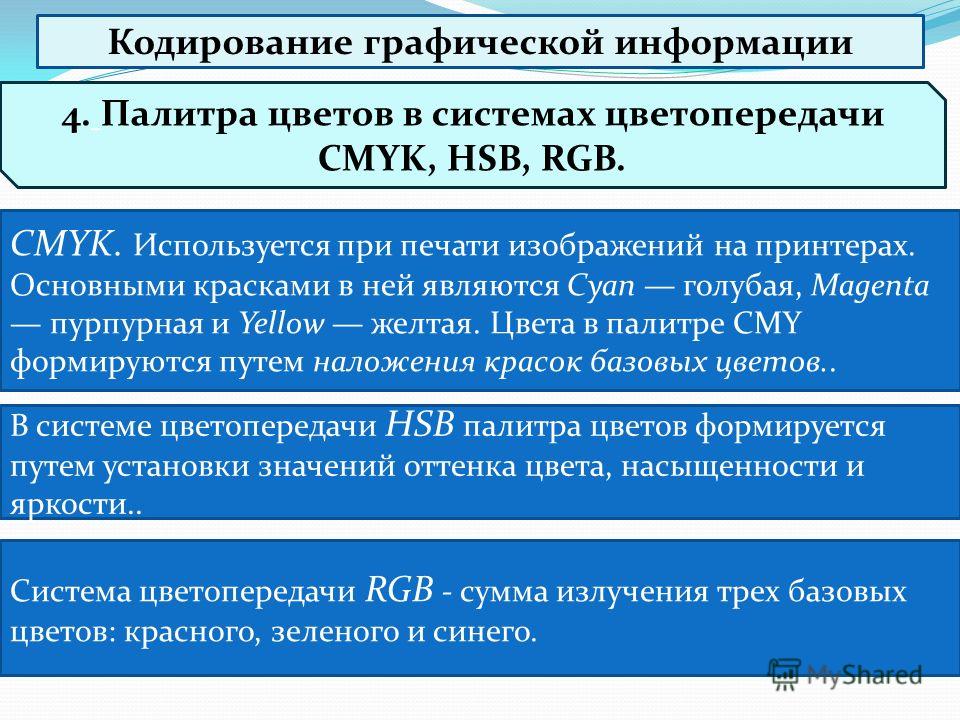 Кодирование графической информации

4. Палитра цветов в системах цветопередачи CMYK, HSB, RGB.

CMYK. Используется при печати изображений на принтерах. Основными красками в ней являются Cyan — голубая, Magenta — пурпурная и Yellow — желтая. Цвета в палитре CMY формируются путем наложения красок базовых цветов..

В системе цветопередачи HSB палитра цветов формируется путем установки значений оттенка цвета, насыщенности и яркости..

Система цветопередачи RGB - сумма излучения трех базовых цветов: красного, зеленого и синего.

MyShared